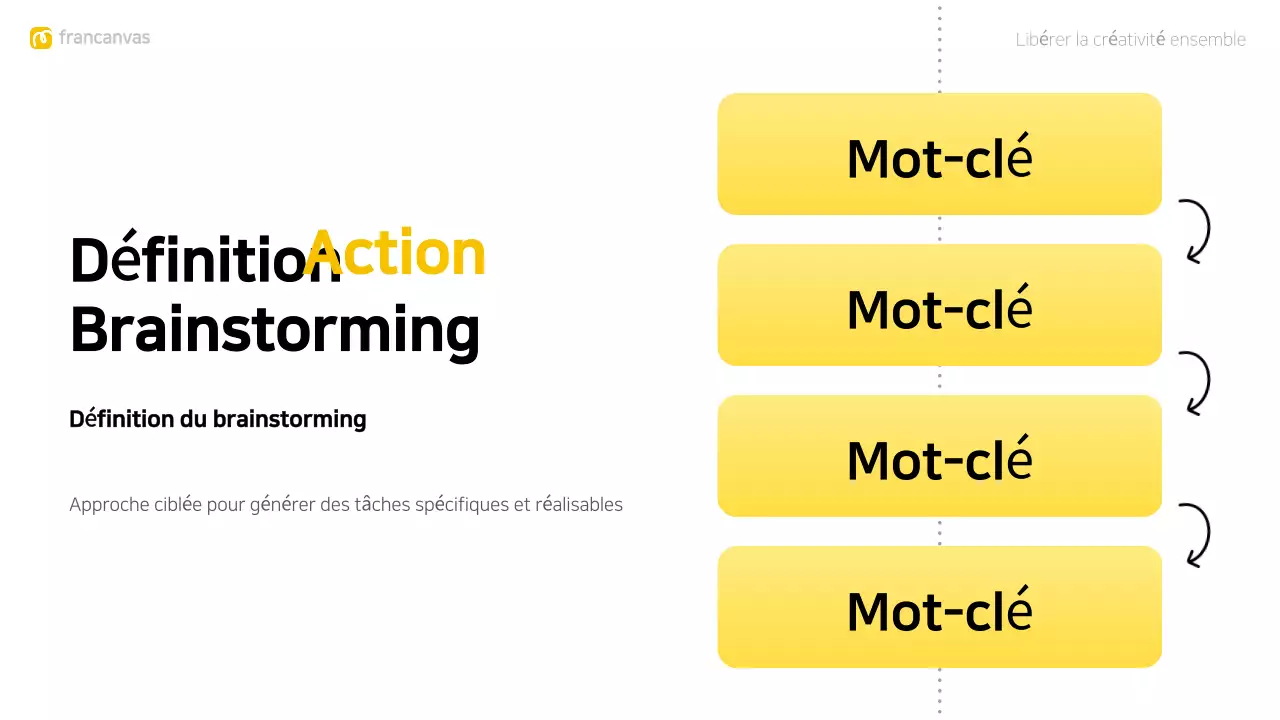 francanvas

Libérer la créativité ensemble

Définition Action
Brainstorming

Définition du brainstorming

Approche ciblée pour générer des tâches spécifiques et réalisables

Mot-clé

Mot-clé

Mot-clé

Mot-clé